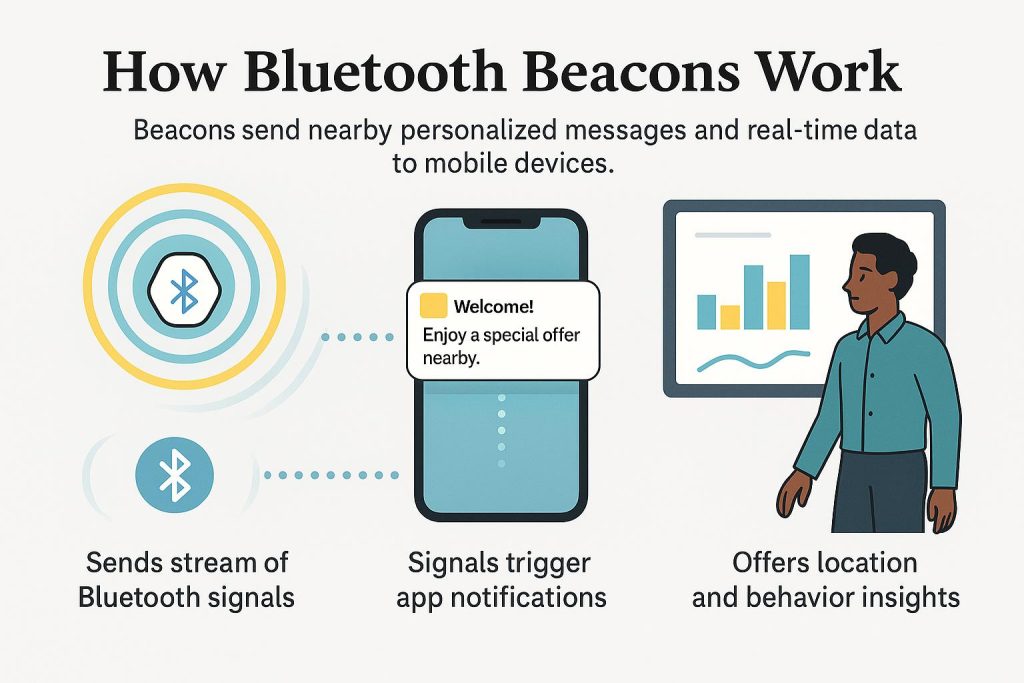 How Bluetooth Beacons Work

Beacons send nearby personalized messages and real-time data to mobile devices.

Welcome!
Enjoy a special offer nearby.

Sends stream of Bluetooth signals

Signals trigger app notifications

Offers location and behavior insights